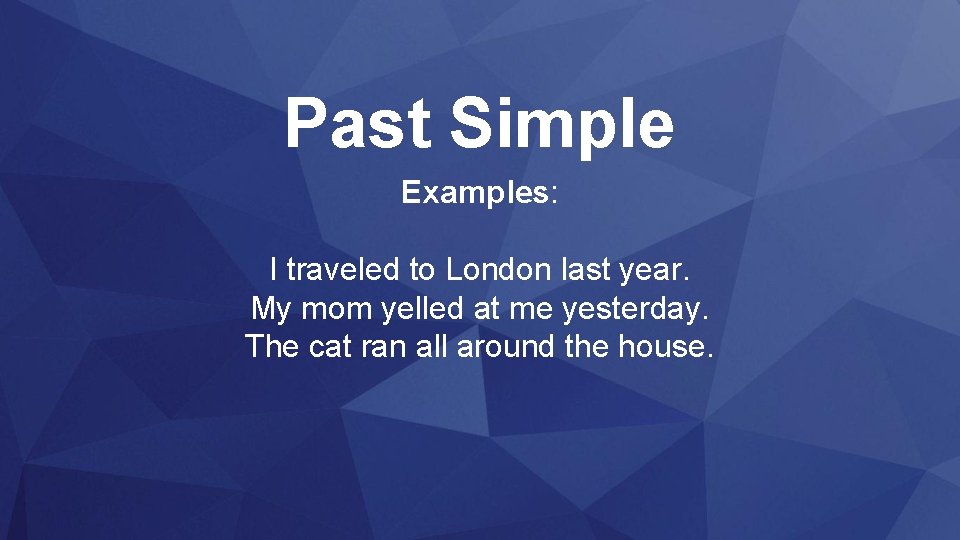 Past Simple

Examples:

I traveled to London last year.
My mom yelled at me yesterday.
The cat ran all around the house.